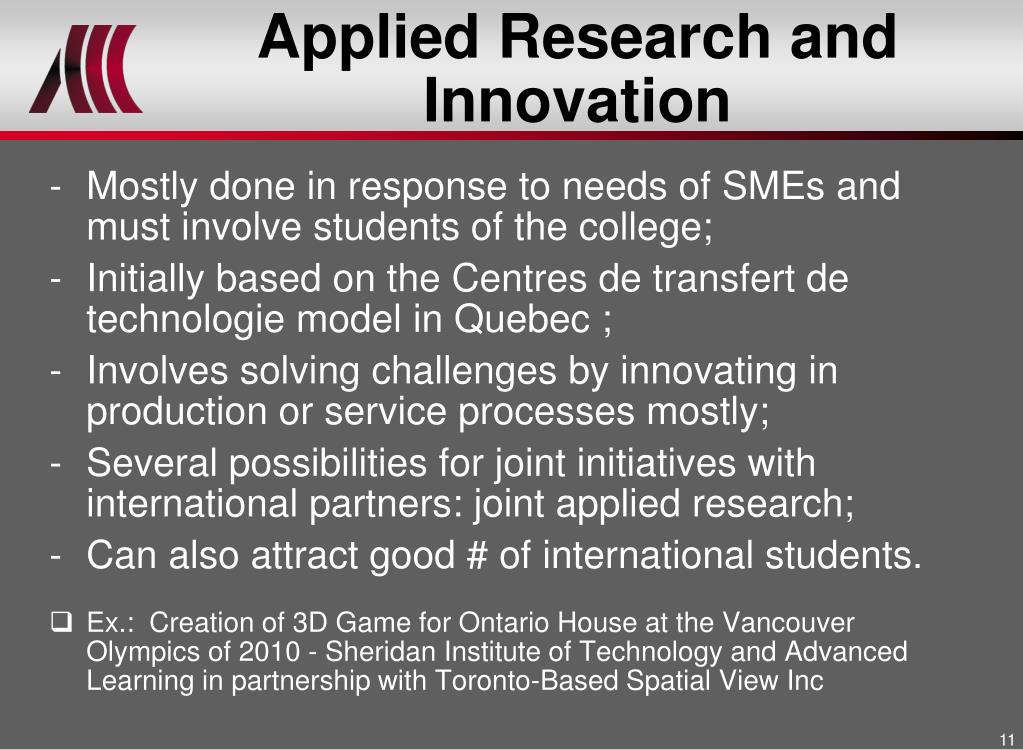 Applied Research and Innovation

- Mostly done in response to needs of SMEs and must involve students of the college;
- Initially based on the Centres de transfert de technologie model in Quebec ;
- Involves solving challenges by innovating in production or service processes mostly;
- Several possibilities for joint initiatives with international partners: joint applied research;
- Can also attract good # of international students.

❑ Ex.: Creation of 3D Game for Ontario House at the Vancouver Olympics of 2010 - Sheridan Institute of Technology and Advanced Learning in partnership with Toronto-Based Spatial View Inc

11